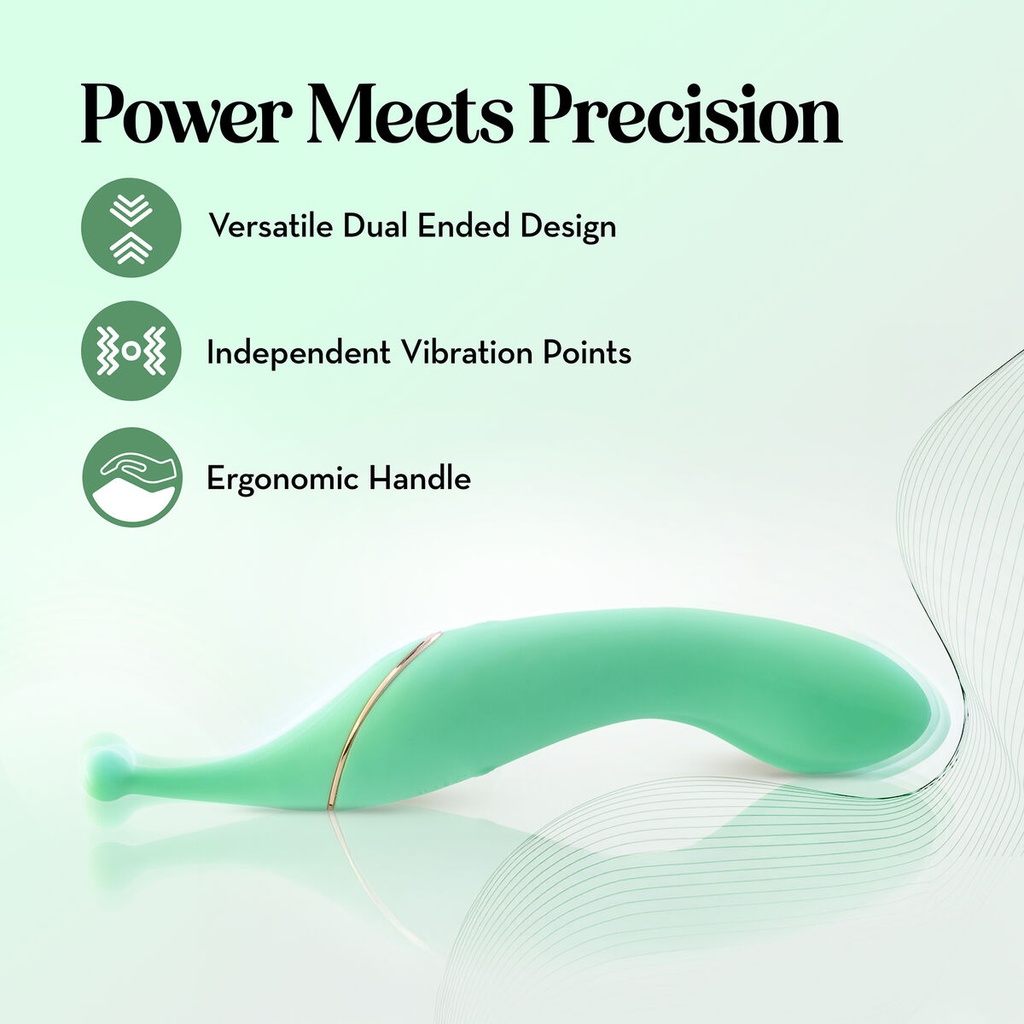 Power Meets Precision

Versatile Dual Ended Design

Independent Vibration Points

Ergonomic Handle